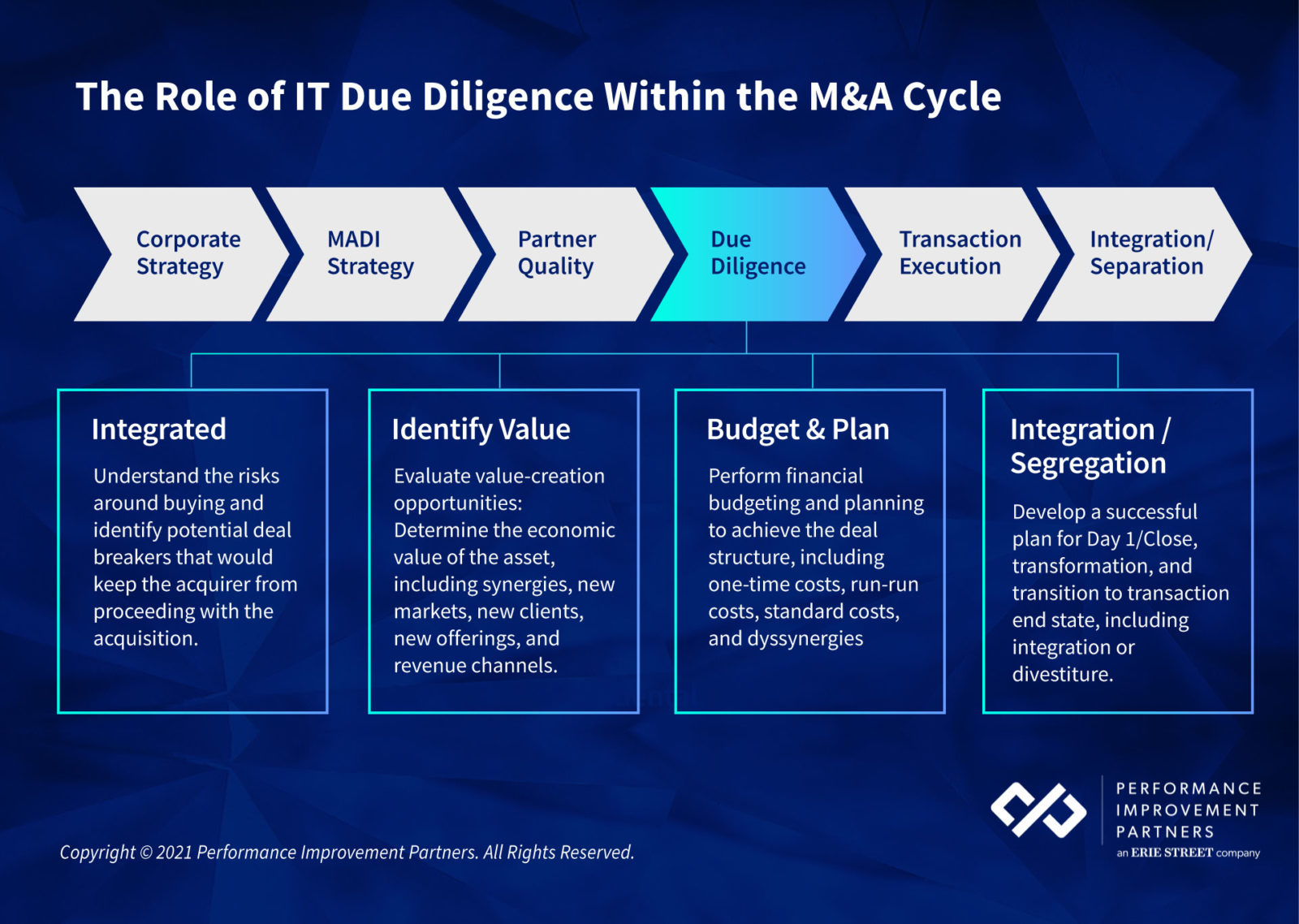 The Role of IT Due Diligence Within the M&A Cycle

Corporate Strategy

MADI Strategy

Partner Quality

Due Diligence

Transaction Execution

Integration/ Separation

Integrated

Understand the risks around buying and identify potential deal breakers that would keep the acquirer from proceeding with the acquisition.

Identify Value

Evaluate value-creation opportunities: Determine the economic value of the asset, including synergies, new markets, new clients, new offerings, and revenue channels.

Budget & Plan

Perform financial budgeting and planning to achieve the deal structure, including one-time costs, run-run costs, standard costs, and dyssynergies

Integration / Segregation

Develop a successful plan for Day 1/Close, transformation, and transition to transaction end state, including integration or divestiture.

Copyright © 2021 Performance Improvement Partners. All Rights Reserved.

PERFORMANCE IMPROVEMENT PARTNERS
an ERIE STREET company